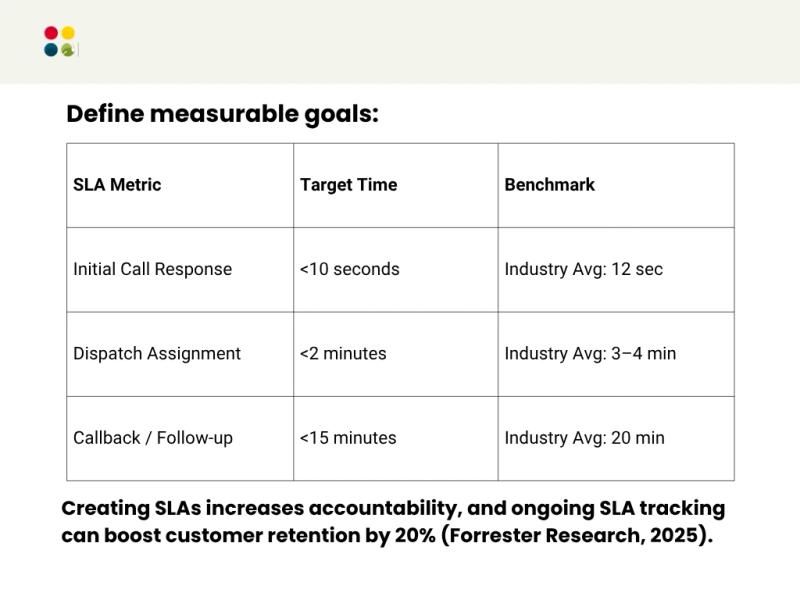 Define measurable goals:

| SLA Metric | Target Time | Benchmark |
|---|---|---|
| Initial Call Response | <10 seconds | Industry Avg: 12 sec |
| Dispatch Assignment | <2 minutes | Industry Avg: 3–4 min |
| Callback / Follow-up | <15 minutes | Industry Avg: 20 min |

Creating SLAs increases accountability, and ongoing SLA tracking can boost customer retention by 20% (Forrester Research, 2025).